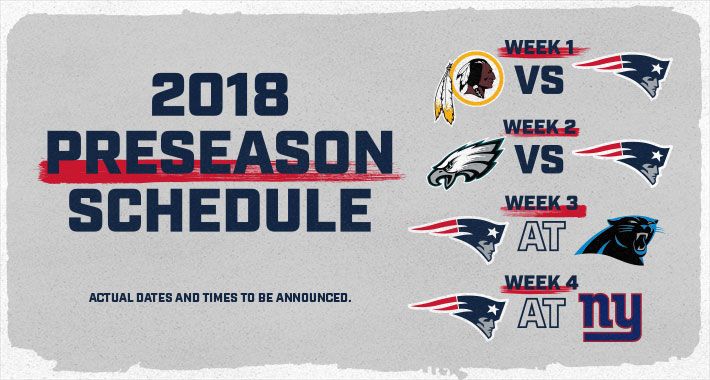 2018 PRESEASON SCHEDULE

ACTUAL DATES AND TIMES TO BE ANNOUNCED.

WEEK 1
VS

WEEK 2
VS

WEEK 3
AT

WEEK 4
AT
ny